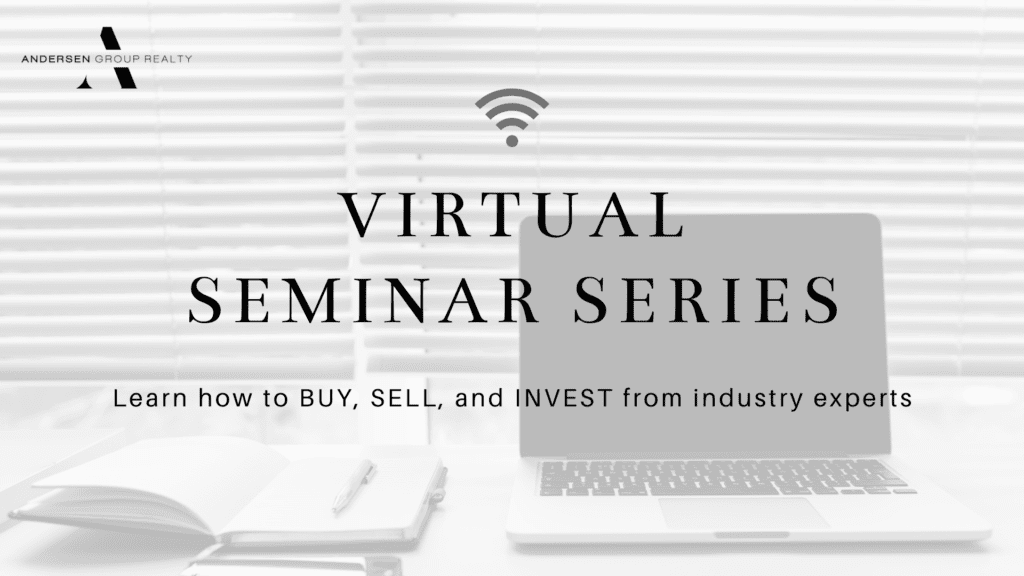 ANDERSEN GROUP REALTY

VIRTUAL
SEMINAR SERIES

Learn how to BUY, SELL, and INVEST from industry experts